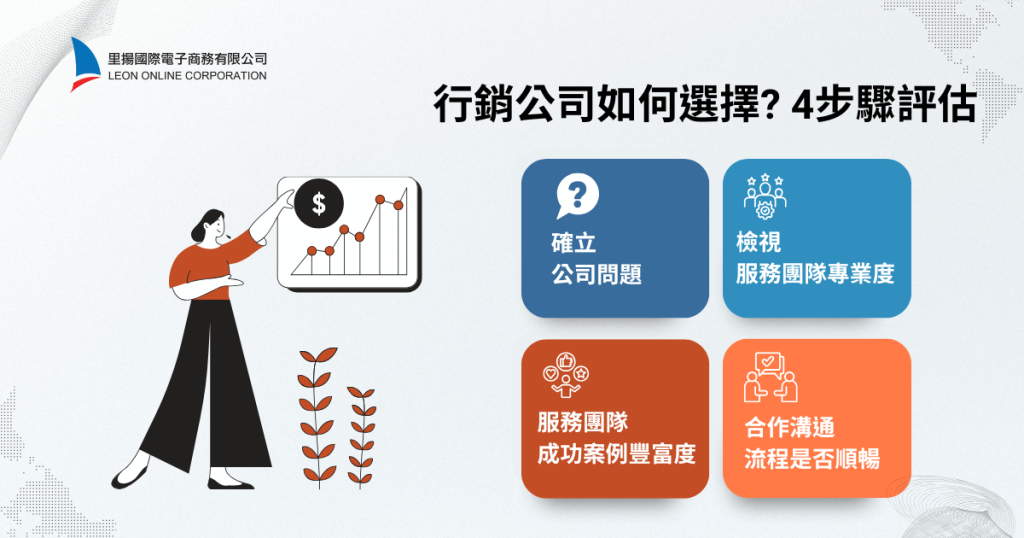 里揚國際電子商務有限公司
LEON ONLINE CORPORATION

行銷公司如何選擇? 4步驟評估

$

確立
公司問題

檢視
服務團隊專業度

服務團隊
成功案例豐富度

合作溝通
流程是否順暢